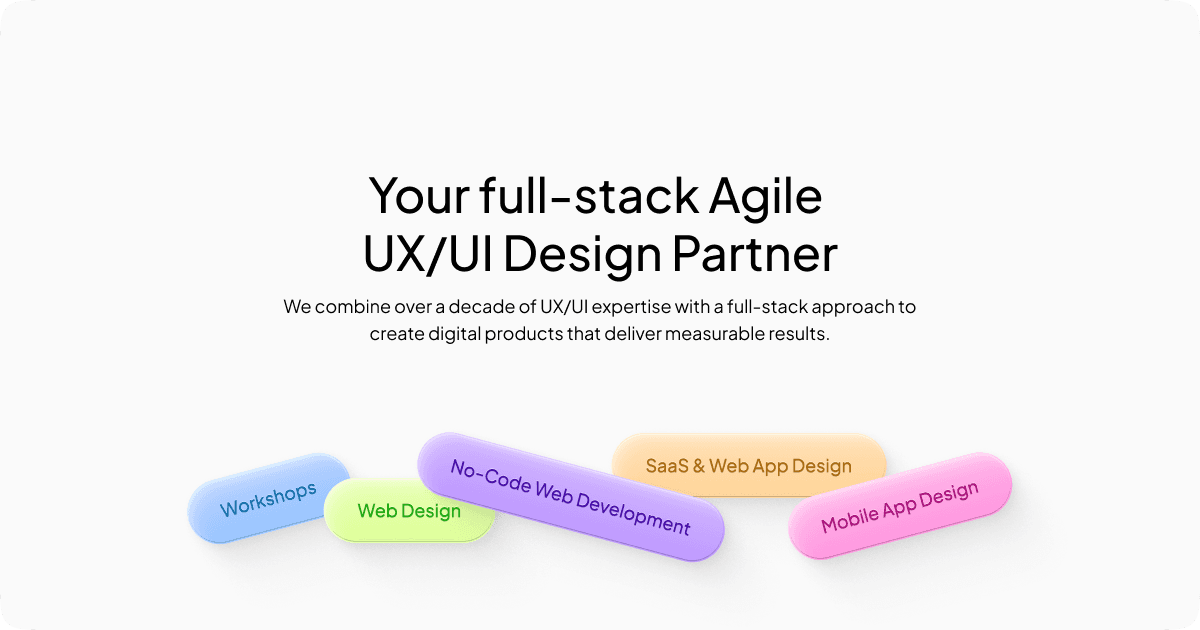 Your full-stack Agile UX/UI Design Partner

We combine over a decade of UX/UI expertise with a full-stack approach to create digital products that deliver measurable results.

Workshops

Web Design

No-Code Web Development

SaaS & Web App Design

Mobile App Design